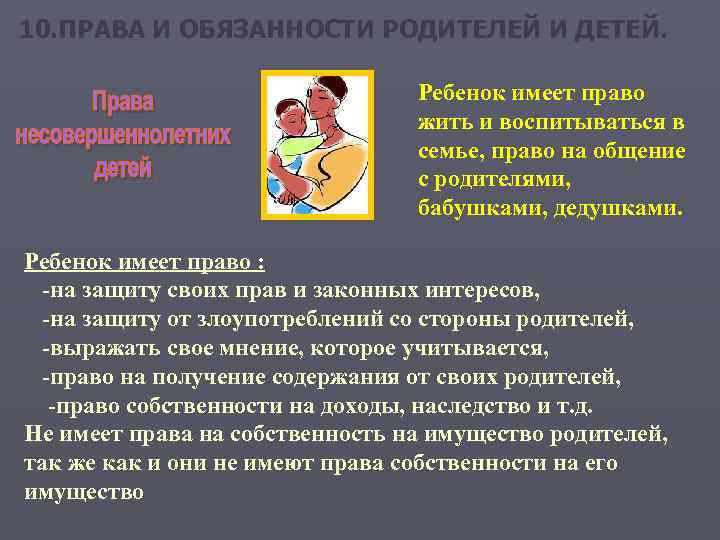 10.ПРАВА И ОБЯЗАННОСТИ РОДИТЕЛЕЙ И ДЕТЕЙ.

Права несовершеннолетних детей

Ребенок имеет право жить и воспитываться в семье, право на общение с родителями, бабушками, дедушками.

Ребенок имеет право :
-на защиту своих прав и законных интересов,
-на защиту от злоупотреблений со стороны родителей,
-выражать свое мнение, которое учитывается,
-право на получение содержания от своих родителей,
-право собственности на доходы, наследство и т.д.
Не имеет права на собственность на имущество родителей, так же как и они не имеют права собственности на его имущество